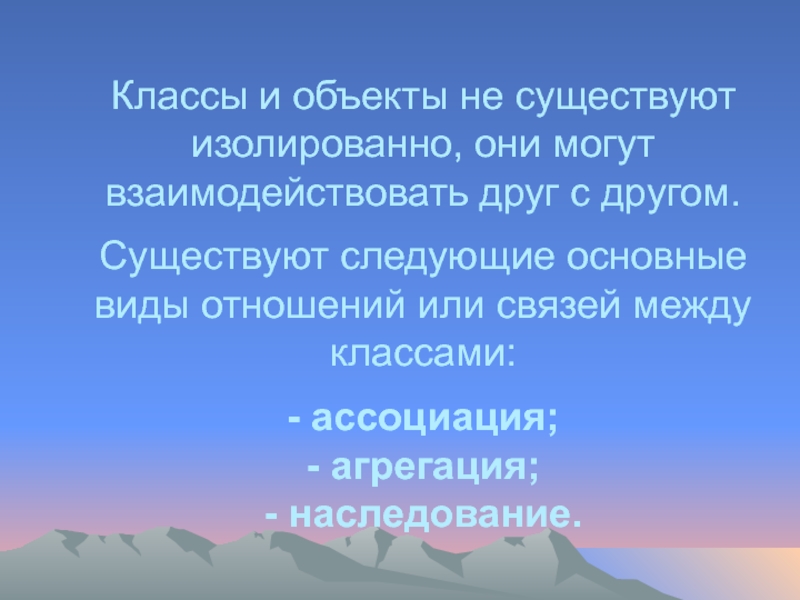 Классы и объекты не существуют изолированно, они могут взаимодействовать друг с другом.

Существуют следующие основные виды отношений или связей между классами:

- ассоциация;
- агрегация;
- наследование.